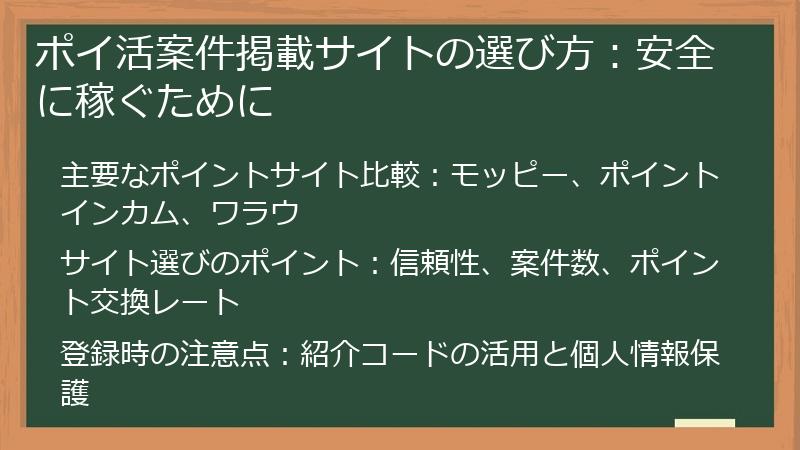 ポイ活案件掲載サイトの選び方：安全に稼ぐために

主要なポイントサイト比較：モッピー、ポイントインカム、ワラウ

サイト選びのポイント：信頼性、案件数、ポイント交換レート

登録時の注意点：紹介コードの活用と個人情報保護